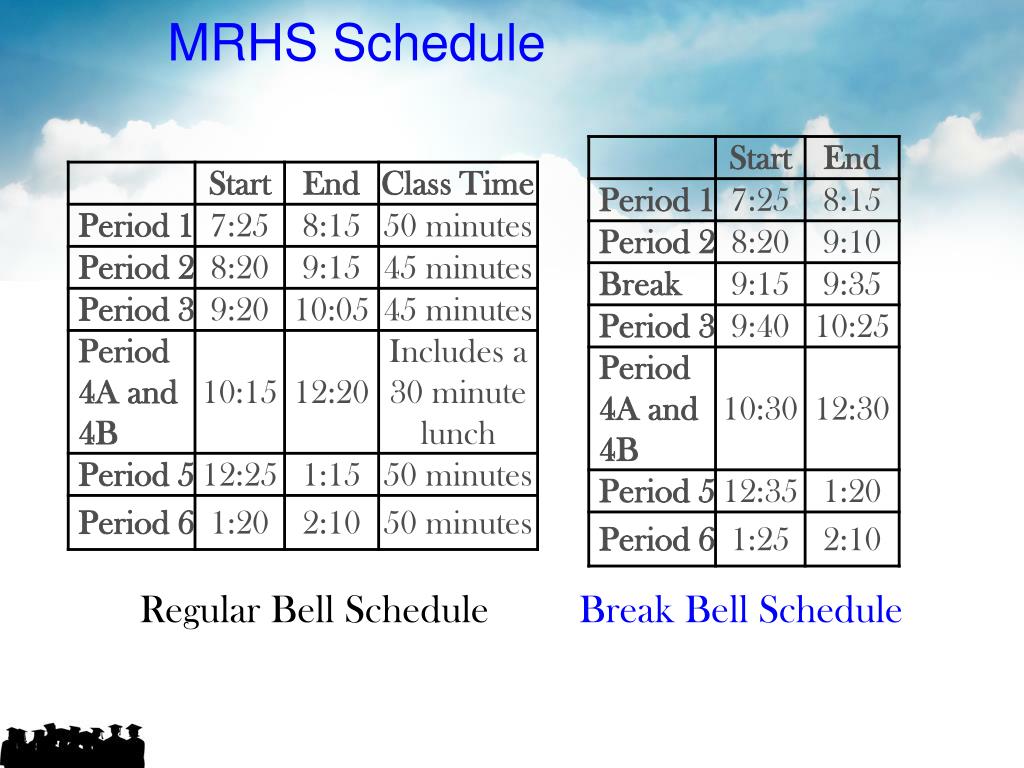 MRHS Schedule

| | Start | End | Class Time |
|---|---|---|---|
| Period 1 | 7:25 | 8:15 | 50 minutes |
| Period 2 | 8:20 | 9:15 | 45 minutes |
| Period 3 | 9:20 | 10:05 | 45 minutes |
| Period 4A and 4B | 10:15 | 12:20 | Includes a 30 minute lunch |
| Period 5 | 12:25 | 1:15 | 50 minutes |
| Period 6 | 1:20 | 2:10 | 50 minutes |

Regular Bell Schedule

| | Start | End |
|---|---|---|
| Period 1 | 7:25 | 8:15 |
| Period 2 | 8:20 | 9:10 |
| Break | 9:15 | 9:35 |
| Period 3 | 9:40 | 10:25 |
| Period 4A and 4B | 10:30 | 12:30 |
| Period 5 | 12:35 | 1:20 |
| Period 6 | 1:25 | 2:10 |

Break Bell Schedule